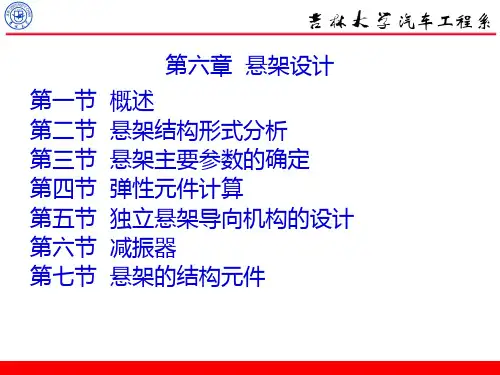 吉林大学汽车工程系

第六章 悬架设计

第一节 概述
第二节 悬架结构形式分析
第三节 悬架主要参数的确定
第四节 弹性元件计算
第五节 独立悬架导向机构的设计
第六节 减振器
第七节 悬架的结构元件